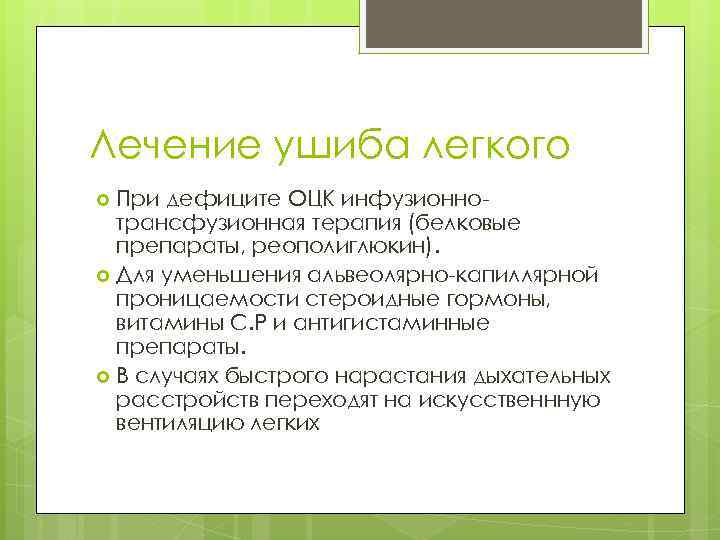 Лечение ушиба легкого

При дефиците ОЦК инфузионно-трансфузионная терапия (белковые препараты, реополиглюкин).

Для уменьшения альвеолярно-капиллярной проницаемости стероидные гормоны, витамины С.Р и антигистаминные препараты.

В случаях быстрого нарастания дыхательных расстройств переходят на искусственнную вентиляцию легких